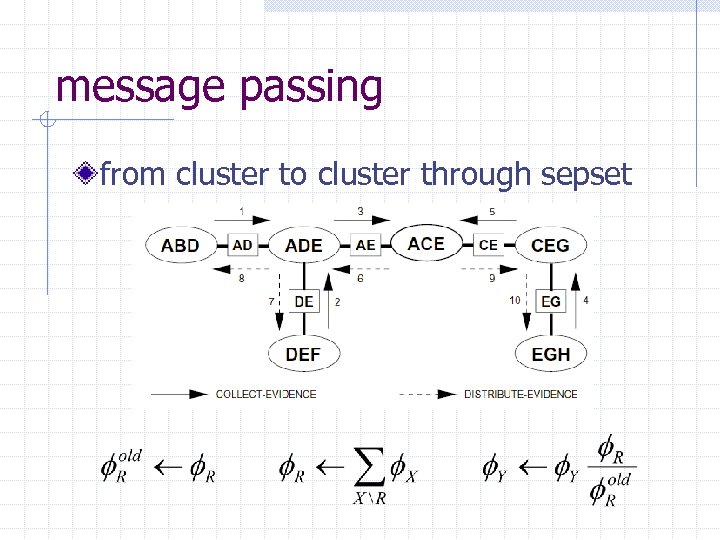 message passing

from cluster to cluster through sepset

1 3 5

ABD AD ADE AE ACE CE CEG

8 6 9

7 DE 2 10 EG 4

DEF EGH

COLLECT-EVIDENCE DISTRIBUTE-EVIDENCE

$\phi_R^{old} \leftarrow \phi_R$ $\phi_R \leftarrow \sum_{X \setminus R} \phi_X$ $\phi_Y \leftarrow \phi_Y \frac{\phi_R}{\phi_R^{old}}$